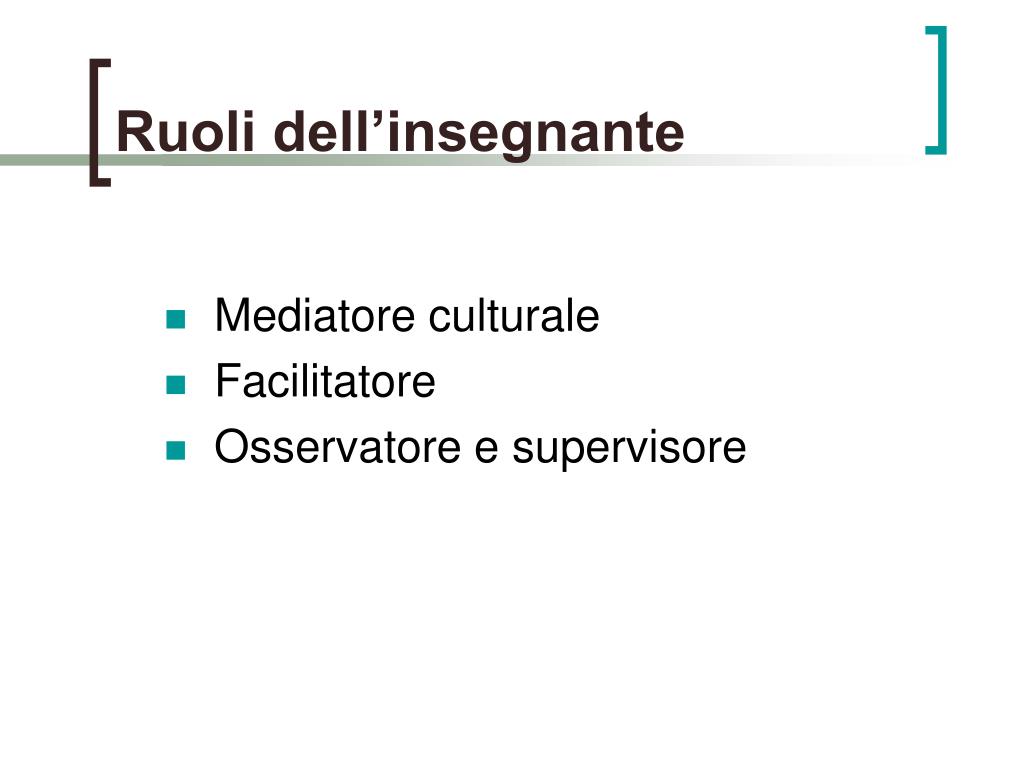 Ruoli dell’insegnante

- Mediatore culturale
- Facilitatore
- Osservatore e supervisore